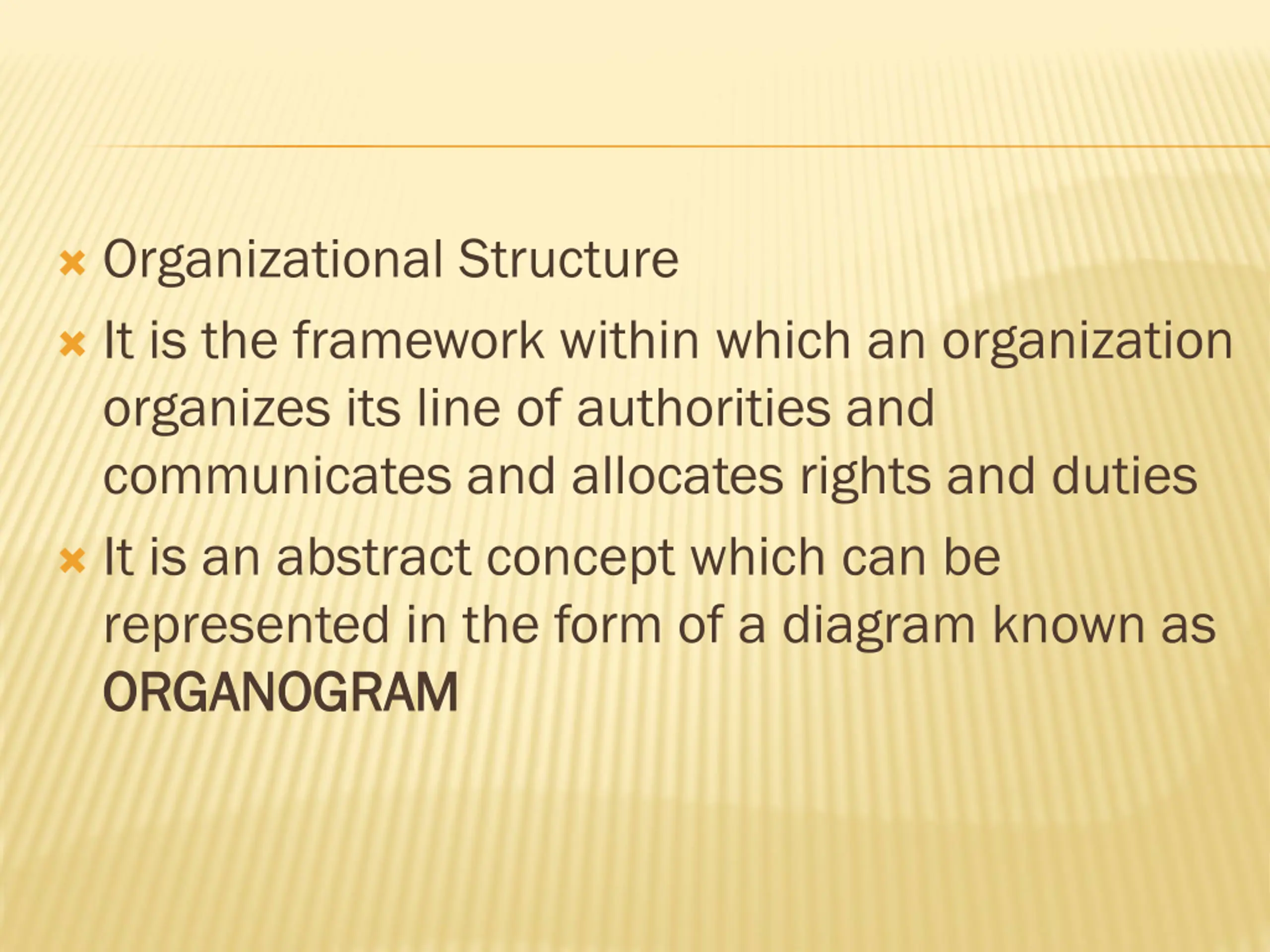 Organizational Structure

It is the framework within which an organization organizes its line of authorities and communicates and allocates rights and duties

It is an abstract concept which can be represented in the form of a diagram known as ORGANOGRAM